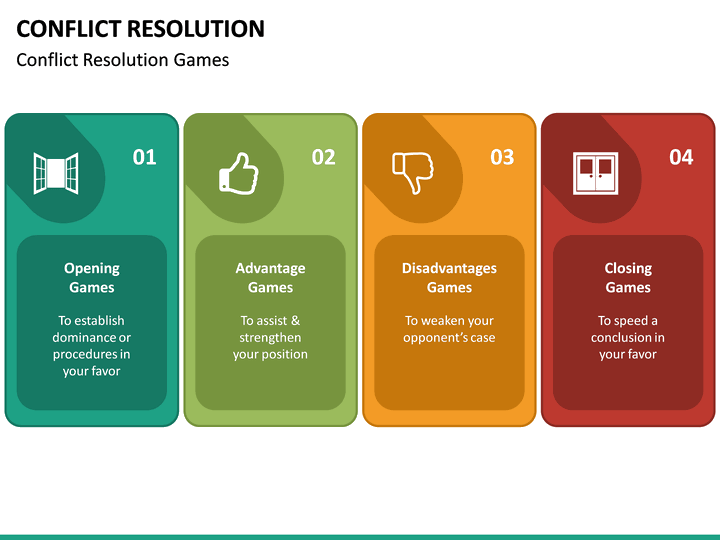 CONFLICT RESOLUTION

Conflict Resolution Games

01

Opening Games

To establish dominance or procedures in your favor

02

Advantage Games

To assist & strengthen your position

03

Disadvantages Games

To weaken your opponent's case

04

Closing Games

To speed a conclusion in your favor